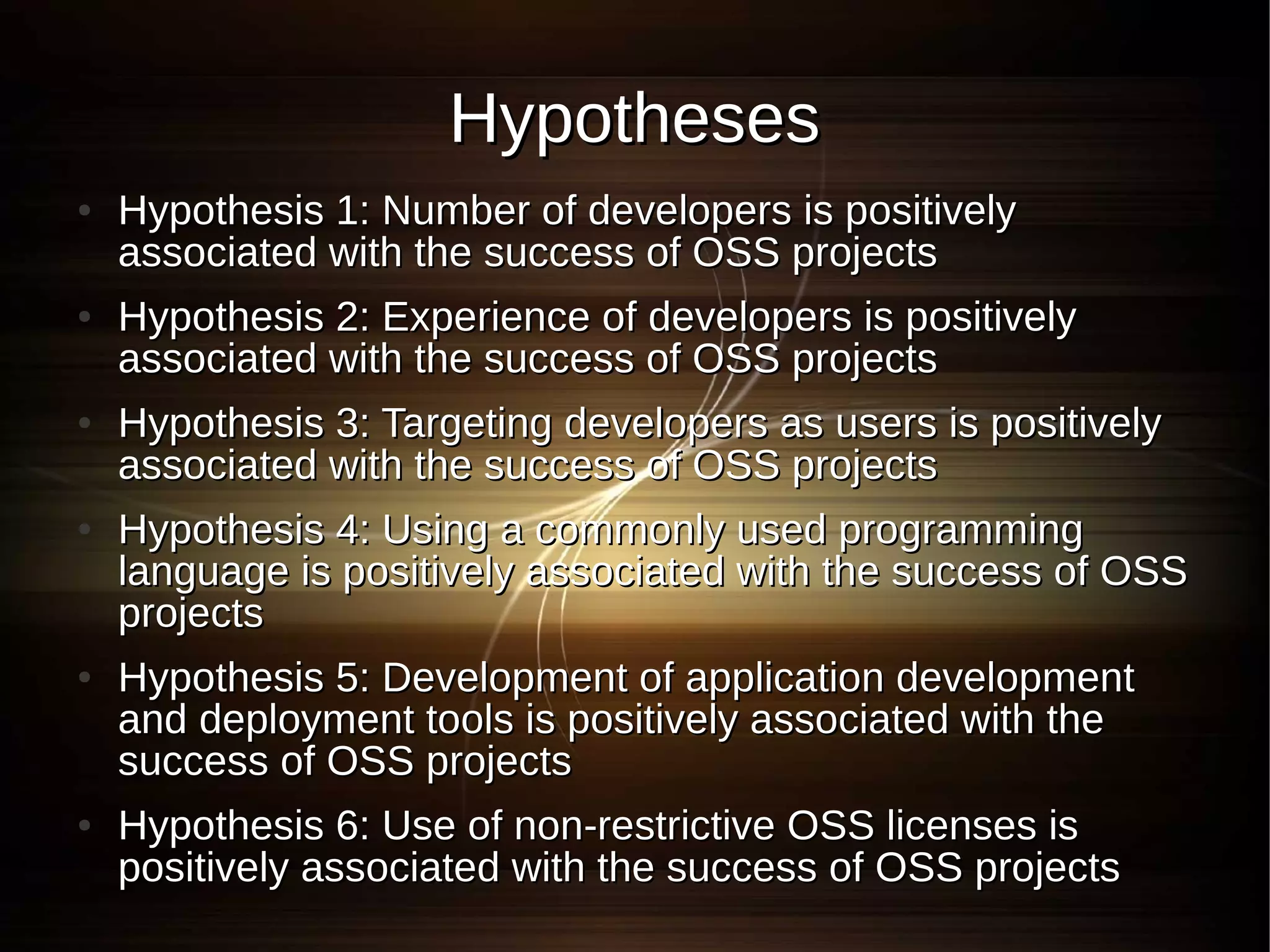 Hypotheses

• Hypothesis 1: Number of developers is positively associated with the success of OSS projects

• Hypothesis 2: Experience of developers is positively associated with the success of OSS projects

• Hypothesis 3: Targeting developers as users is positively associated with the success of OSS projects

• Hypothesis 4: Using a commonly used programming language is positively associated with the success of OSS projects

• Hypothesis 5: Development of application development and deployment tools is positively associated with the success of OSS projects

• Hypothesis 6: Use of non-restrictive OSS licenses is positively associated with the success of OSS projects